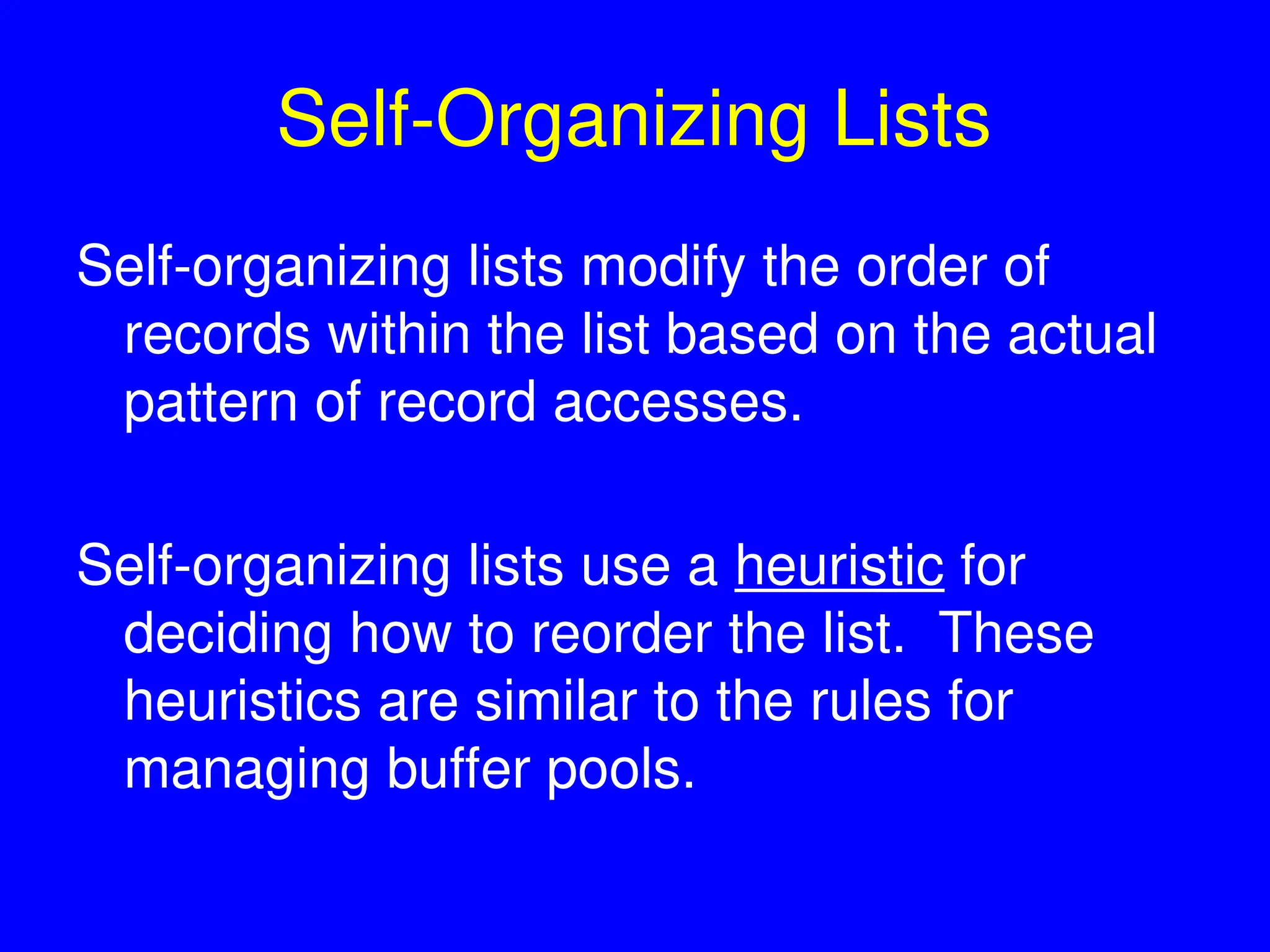 Self-Organizing Lists

Self-organizing lists modify the order of records within the list based on the actual pattern of record accesses.

Self-organizing lists use a heuristic for deciding how to reorder the list.  These heuristics are similar to the rules for managing buffer pools.